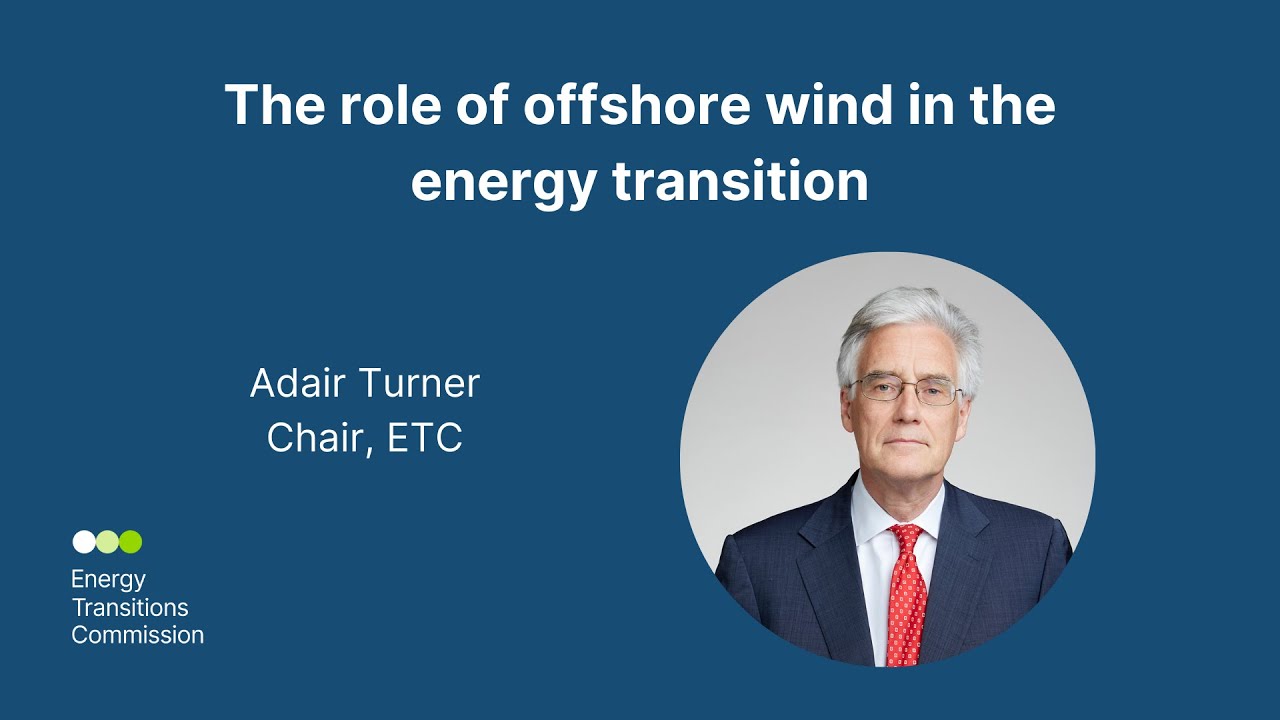 The role of offshore wind in the energy transition

Adair Turner
Chair, ETC

Energy
Transitions
Commission